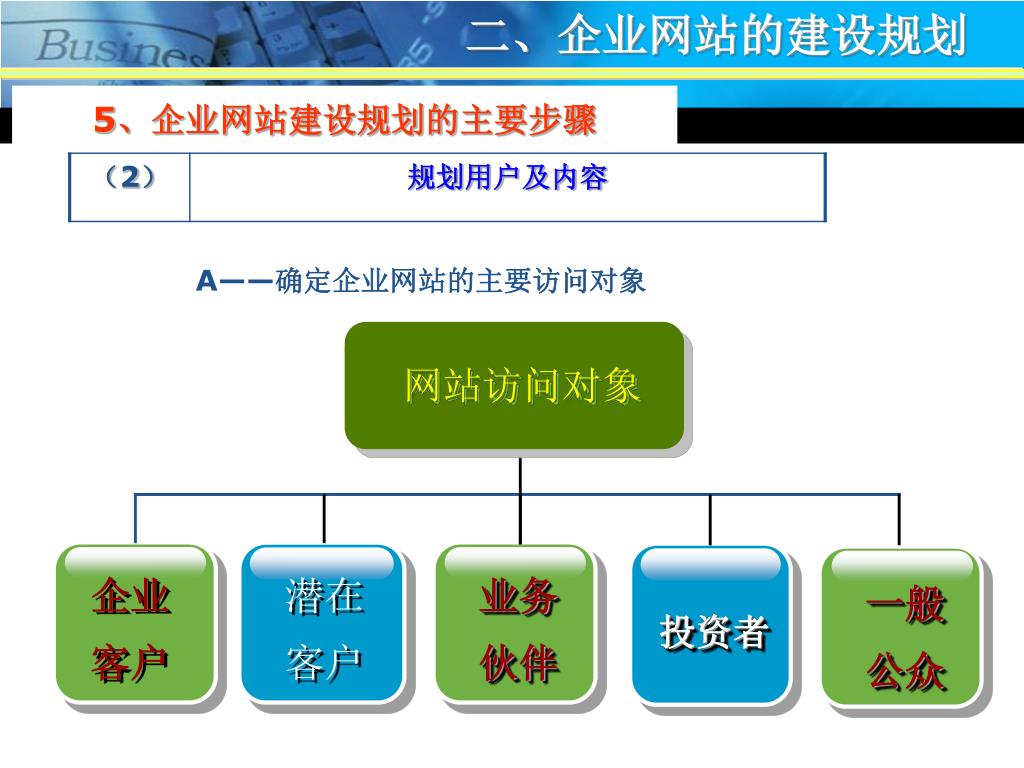 Busines

二、企业网站的建设规划

5、企业网站建设规划的主要步骤

| （2） | 规划用户及内容 |
|---|---|

A——确定企业网站的主要访问对象

网站访问对象

企业客户

潜在客户

业务伙伴

投资者

一般公众